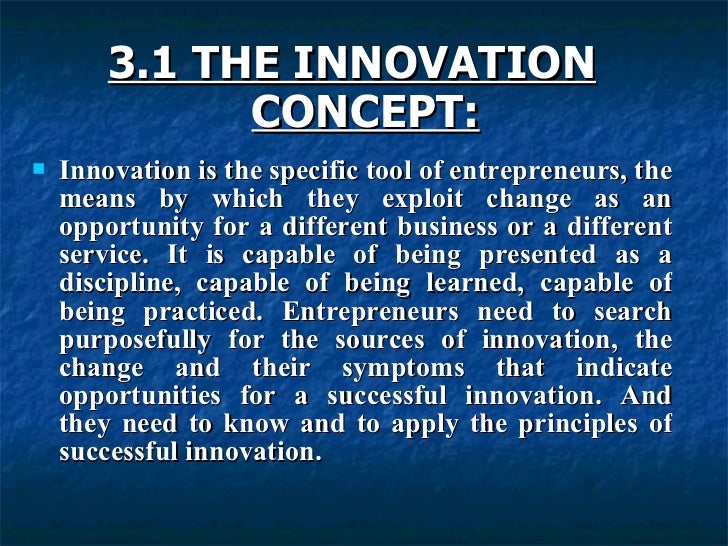 3.1 THE INNOVATION CONCEPT:

Innovation is the specific tool of entrepreneurs, the means by which they exploit change as an opportunity for a different business or a different service. It is capable of being presented as a discipline, capable of being learned, capable of being practiced. Entrepreneurs need to search purposefully for the sources of innovation, the change and their symptoms that indicate opportunities for a successful innovation. And they need to know and to apply the principles of successful innovation.